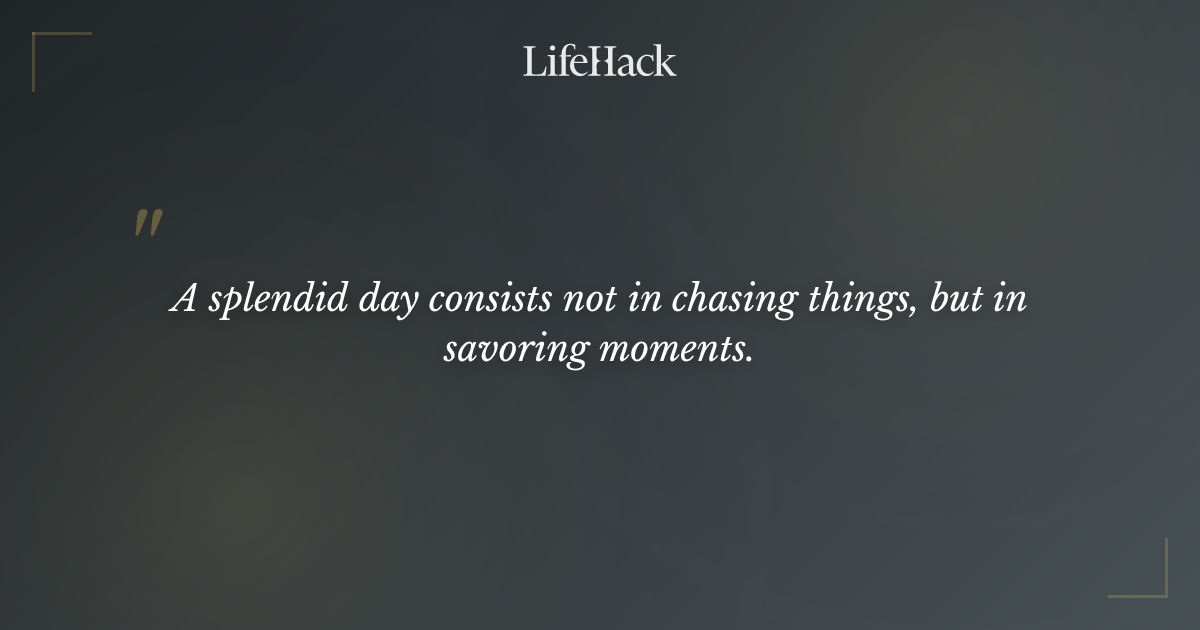 LifeHack

"

A splendid day consists not in chasing things, but in savoring moments.